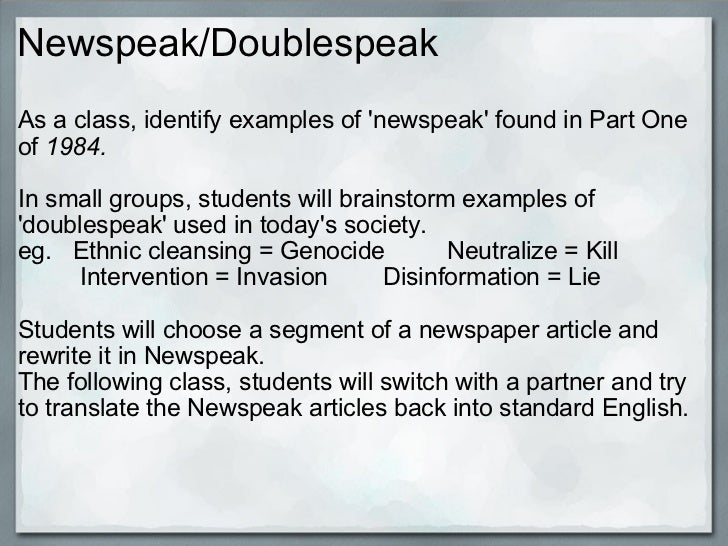 Newspeak/Doublespeak

As a class, identify examples of 'newspeak' found in Part One of 1984.

In small groups, students will brainstorm examples of 'doublespeak' used in today's society.
eg. Ethnic cleansing = Genocide Neutralize = Kill
Intervention = Invasion Disinformation = Lie

Students will choose a segment of a newspaper article and rewrite it in Newspeak.
The following class, students will switch with a partner and try to translate the Newspeak articles back into standard English.